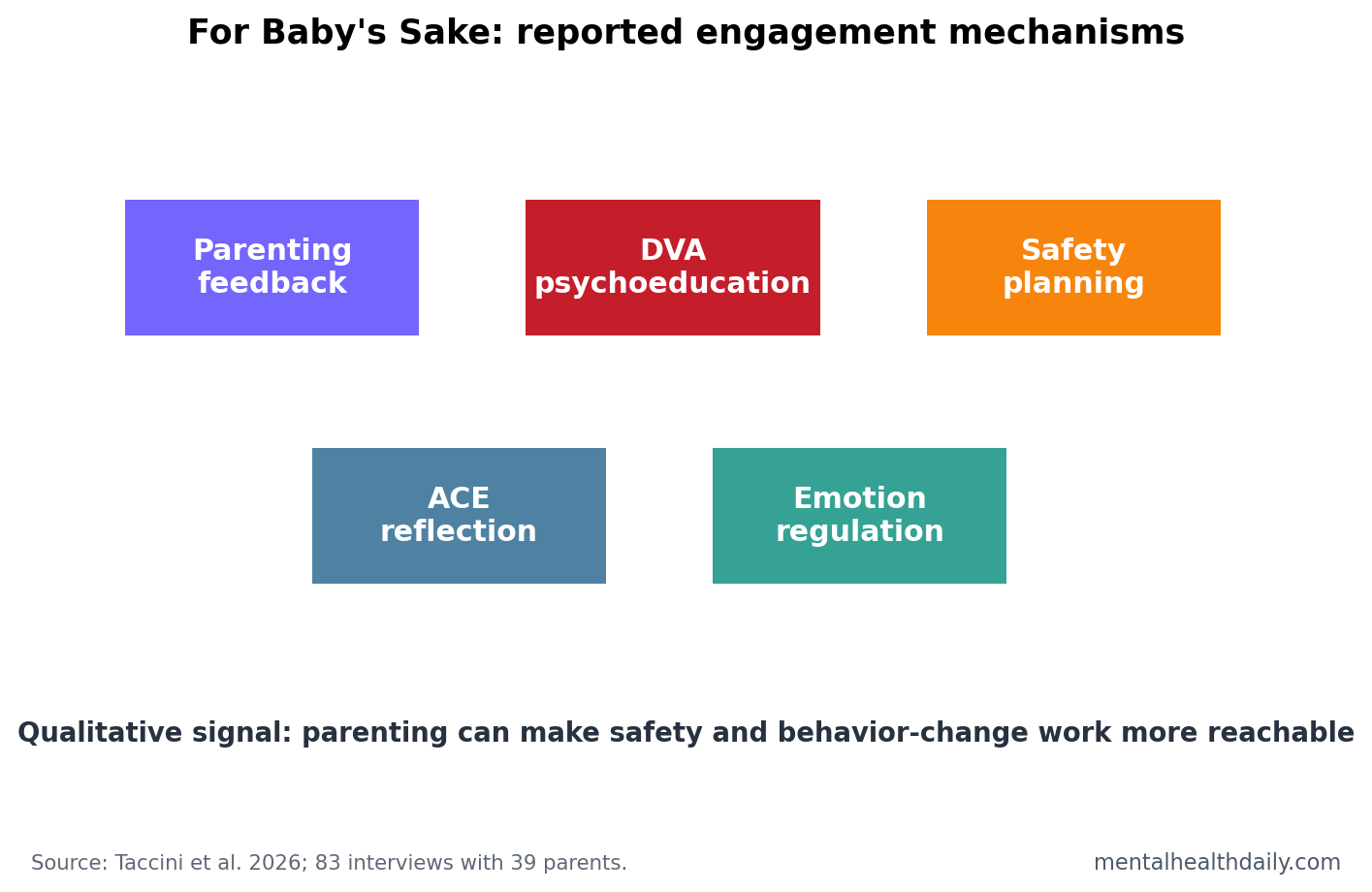 For Baby's Sake: reported engagement mechanisms

Parenting feedback

DVA psychoeducation

Safety planning

ACE reflection

Emotion regulation

Qualitative signal: parenting can make safety and behavior-change work more reachable

Source: Taccini et al. 2026; 83 interviews with 39 parents.

mentalhealthdaily.com